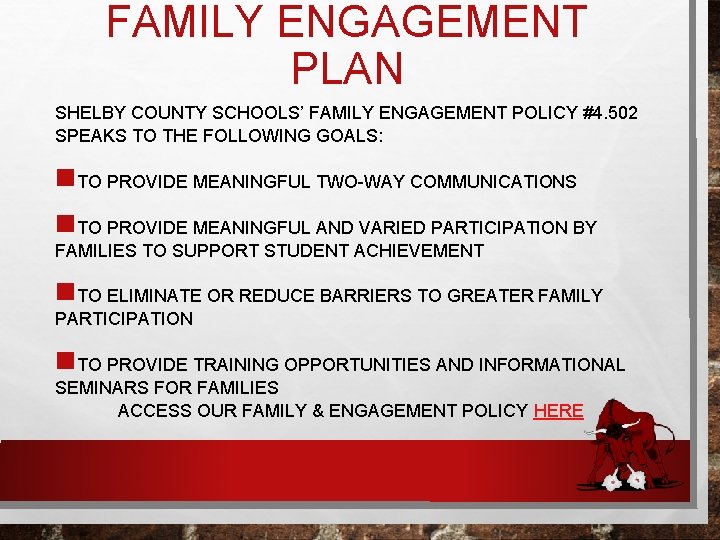 FAMILY ENGAGEMENT PLAN

SHELBY COUNTY SCHOOLS' FAMILY ENGAGEMENT POLICY #4.502 SPEAKS TO THE FOLLOWING GOALS:

TO PROVIDE MEANINGFUL TWO-WAY COMMUNICATIONS

TO PROVIDE MEANINGFUL AND VARIED PARTICIPATION BY FAMILIES TO SUPPORT STUDENT ACHIEVEMENT

TO ELIMINATE OR REDUCE BARRIERS TO GREATER FAMILY PARTICIPATION

TO PROVIDE TRAINING OPPORTUNITIES AND INFORMATIONAL SEMINARS FOR FAMILIES

ACCESS OUR FAMILY & ENGAGEMENT POLICY HERE